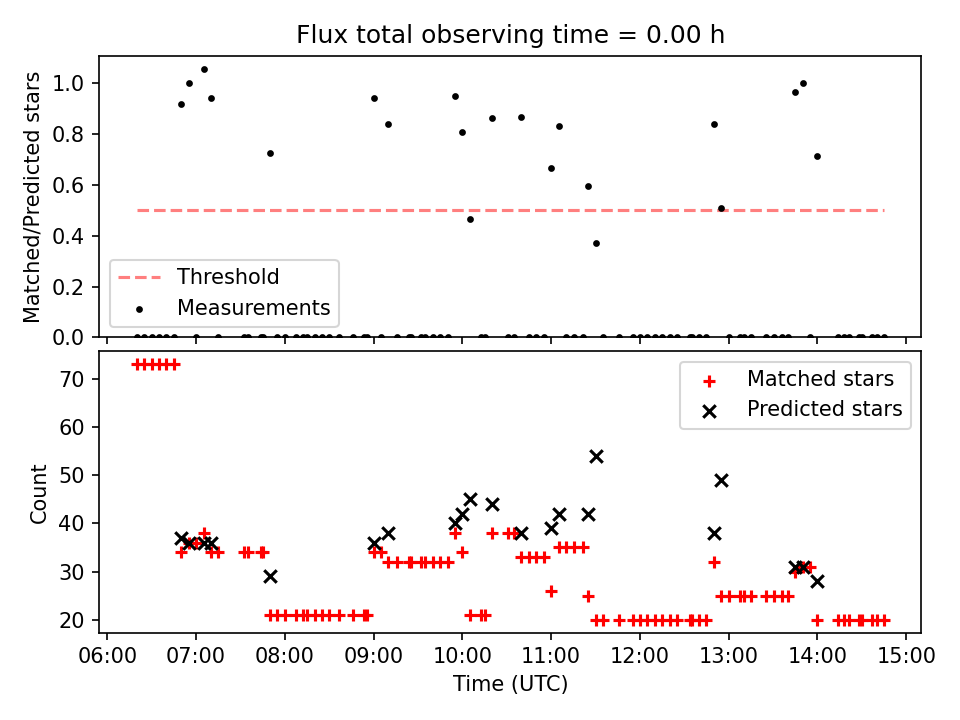 Flux total observing time = 0.00 h

Matched/Predicted stars

1.0
0.8
0.6
0.4
0.2
0.0

Threshold
Measurements

Count

70
60
50
40
30
20

Matched stars
Predicted stars

06:00 07:00 08:00 09:00 10:00 11:00 12:00 13:00 14:00 15:00

Time (UTC)